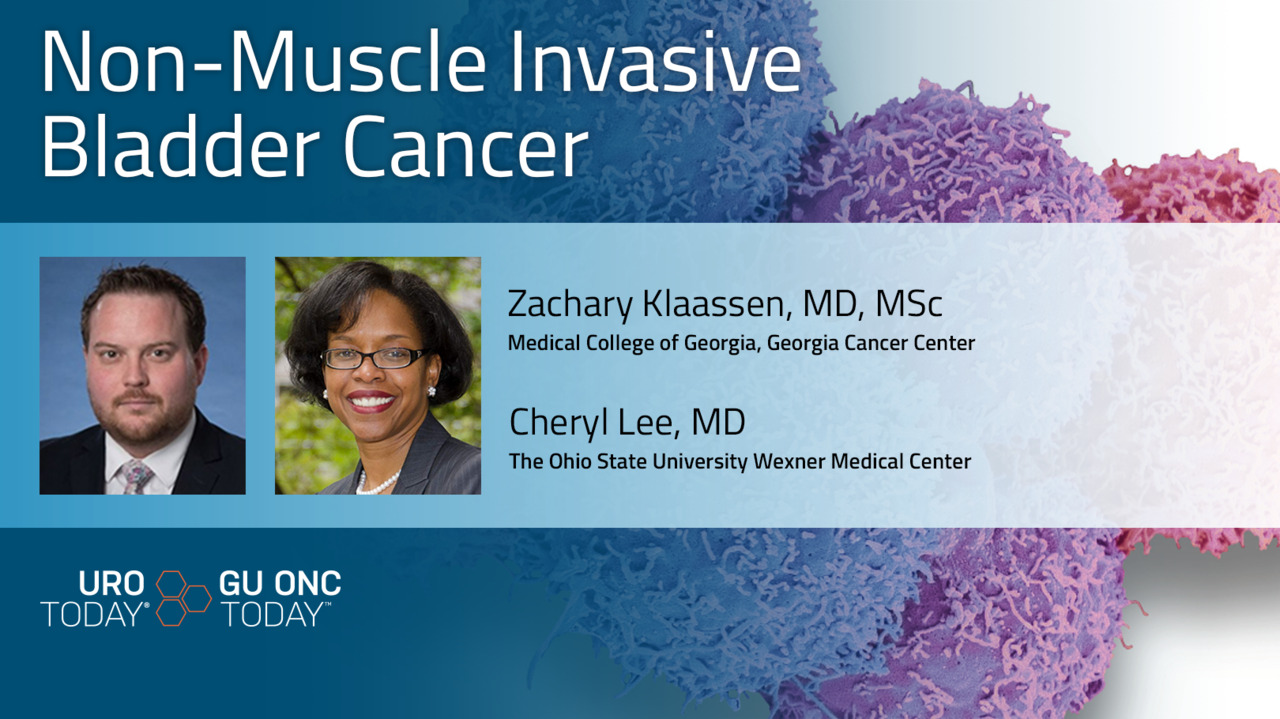 Non-Muscle Invasive Bladder Cancer

Zachary Klaassen, MD, MSc
Medical College of Georgia, Georgia Cancer Center

Cheryl Lee, MD
The Ohio State University Wexner Medical Center

URO TODAY® GU ONC TODAY™